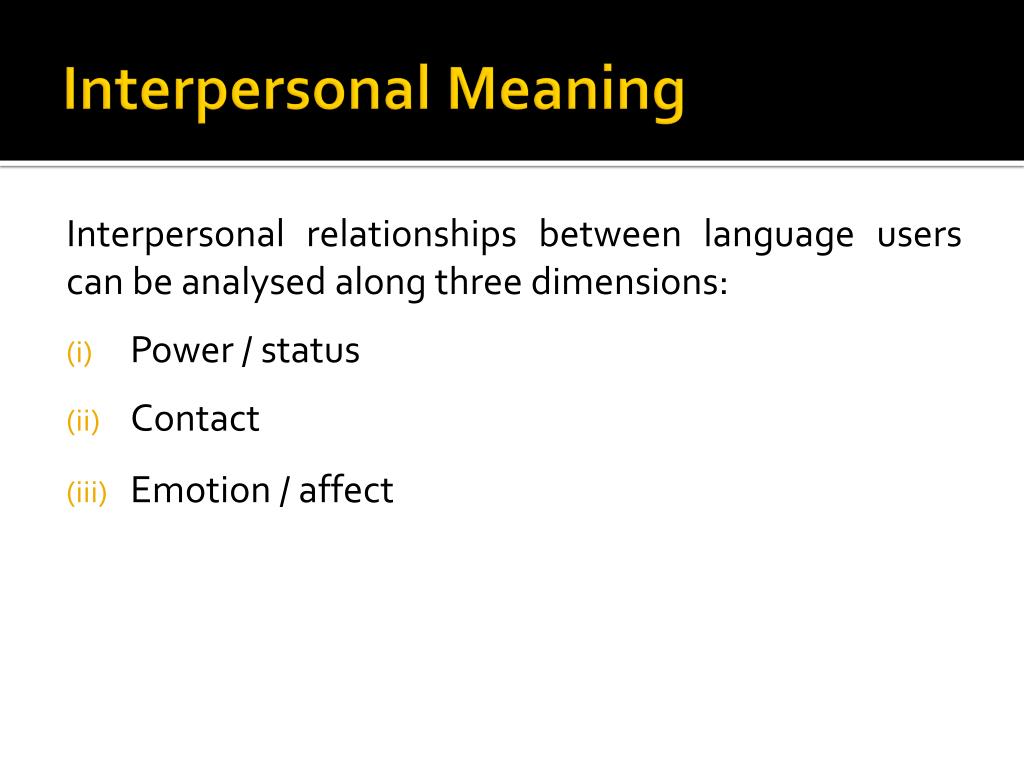 Interpersonal Meaning

Interpersonal relationships between language users can be analysed along three dimensions:

(i) Power / status

(ii) Contact

(iii) Emotion / affect